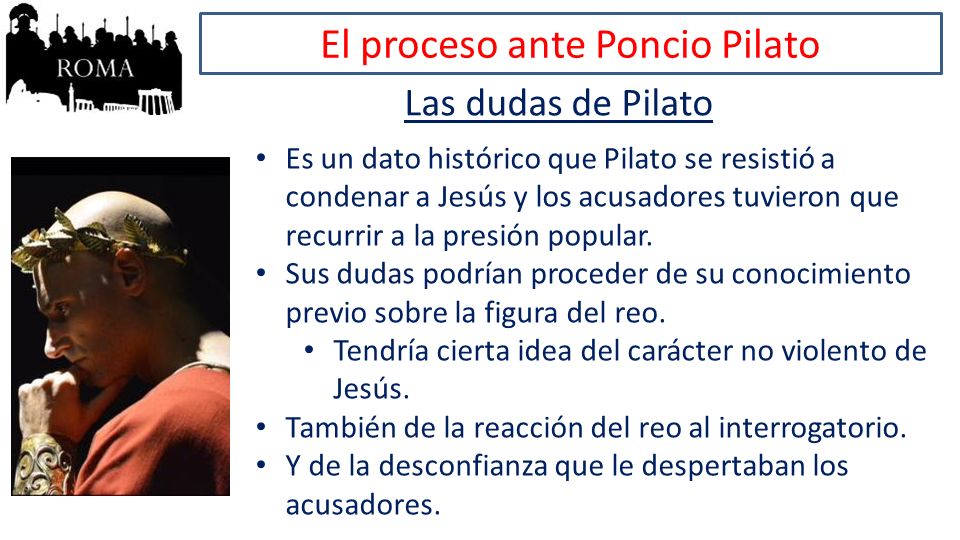 ROMA

El proceso ante Poncio Pilato

Las dudas de Pilato

• Es un dato histórico que Pilato se resistió a condenar a Jesús y los acusadores tuvieron que recurrir a la presión popular.
• Sus dudas podrían proceder de su conocimiento previo sobre la figura del reo.
  • Tendría cierta idea del carácter no violento de Jesús.
• También de la reacción del reo al interrogatorio.
• Y de la desconfianza que le despertaban los acusadores.